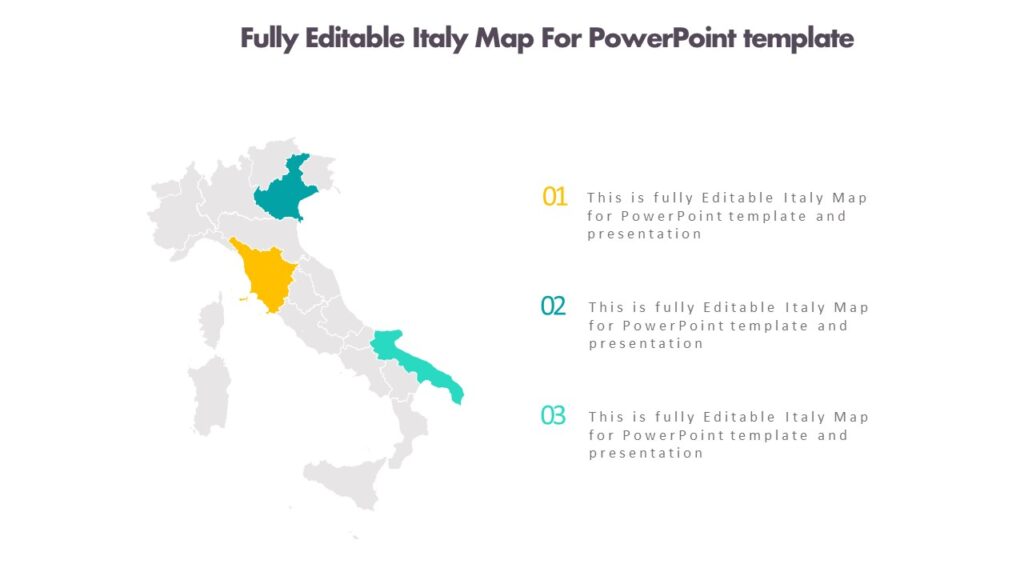 Fully Editable Italy Map For PowerPoint template

01 This is fully Editable Italy Map for PowerPoint template and presentation

02 This is fully Editable Italy Map for PowerPoint template and presentation

03 This is fully Editable Italy Map for PowerPoint template and presentation